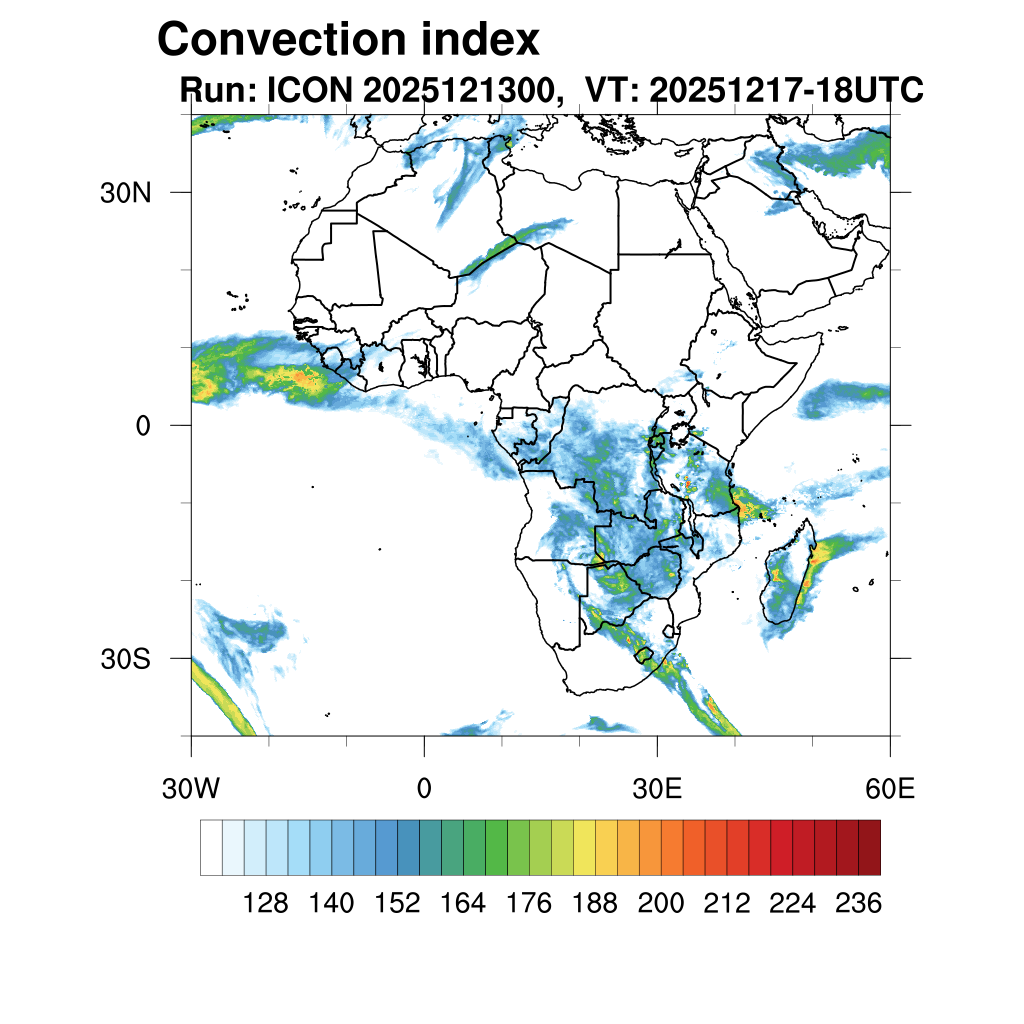 Convection index
Run: ICON 2025121300, VT: 20251217-18UTC

30N
0
30S

30W 0 30E 60E

128 140 152 164 176 188 200 212 224 236